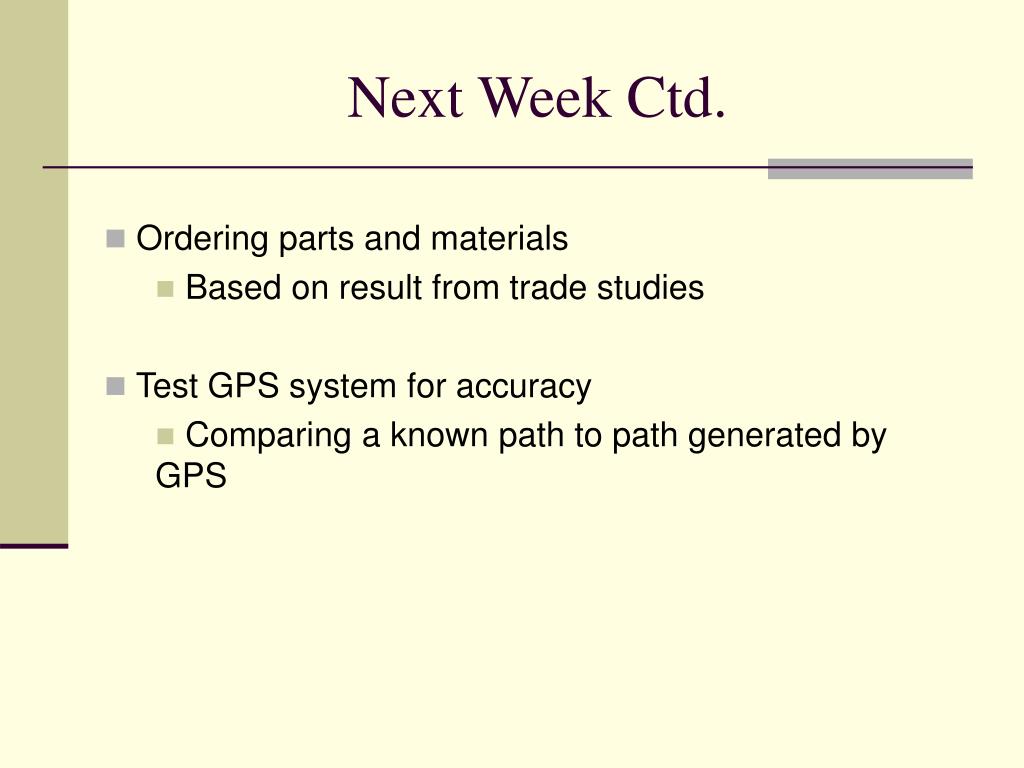 Next Week Ctd.

Ordering parts and materials

Based on result from trade studies

Test GPS system for accuracy

Comparing a known path to path generated by GPS